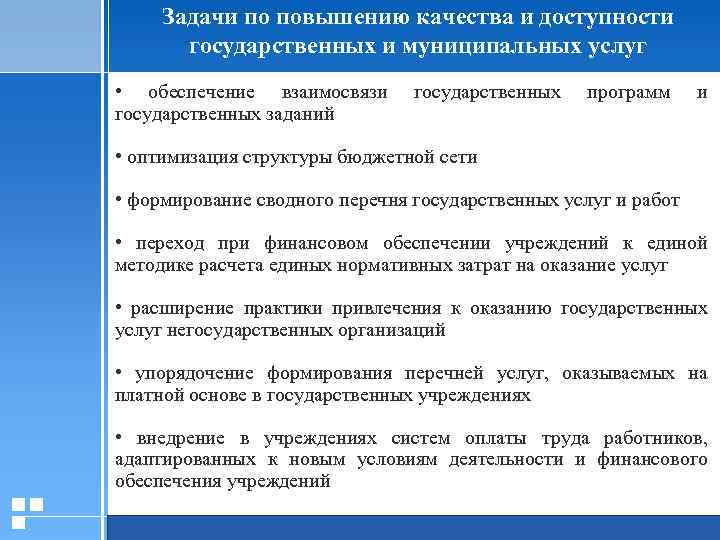 Задачи по повышению качества и доступности государственных и муниципальных услуг

• обеспечение взаимосвязи государственных программ и государственных заданий

• оптимизация структуры бюджетной сети

• формирование сводного перечня государственных услуг и работ

• переход при финансовом обеспечении учреждений к единой методике расчета единых нормативных затрат на оказание услуг

• расширение практики привлечения к оказанию государственных услуг негосударственных организаций

• упорядочение формирования перечней услуг, оказываемых на платной основе в государственных учреждениях

• внедрение в учреждениях систем оплаты труда работников, адаптированных к новым условиям деятельности и финансового обеспечения учреждений